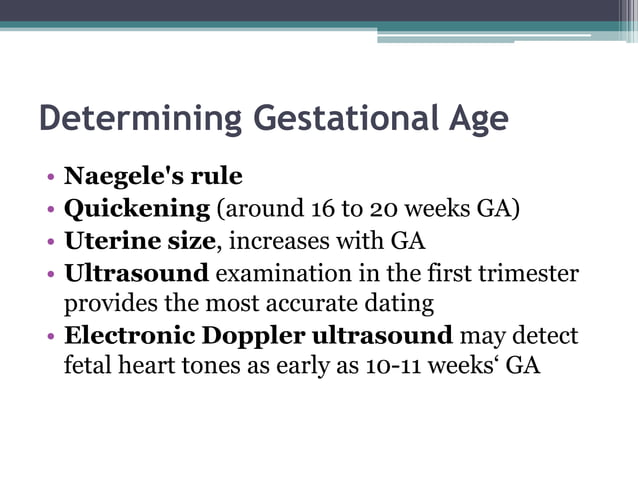 Determining Gestational Age

• Naegele's rule
• Quickening (around 16 to 20 weeks GA)
• Uterine size, increases with GA
• Ultrasound examination in the first trimester provides the most accurate dating
• Electronic Doppler ultrasound may detect fetal heart tones as early as 10-11 weeks‘ GA